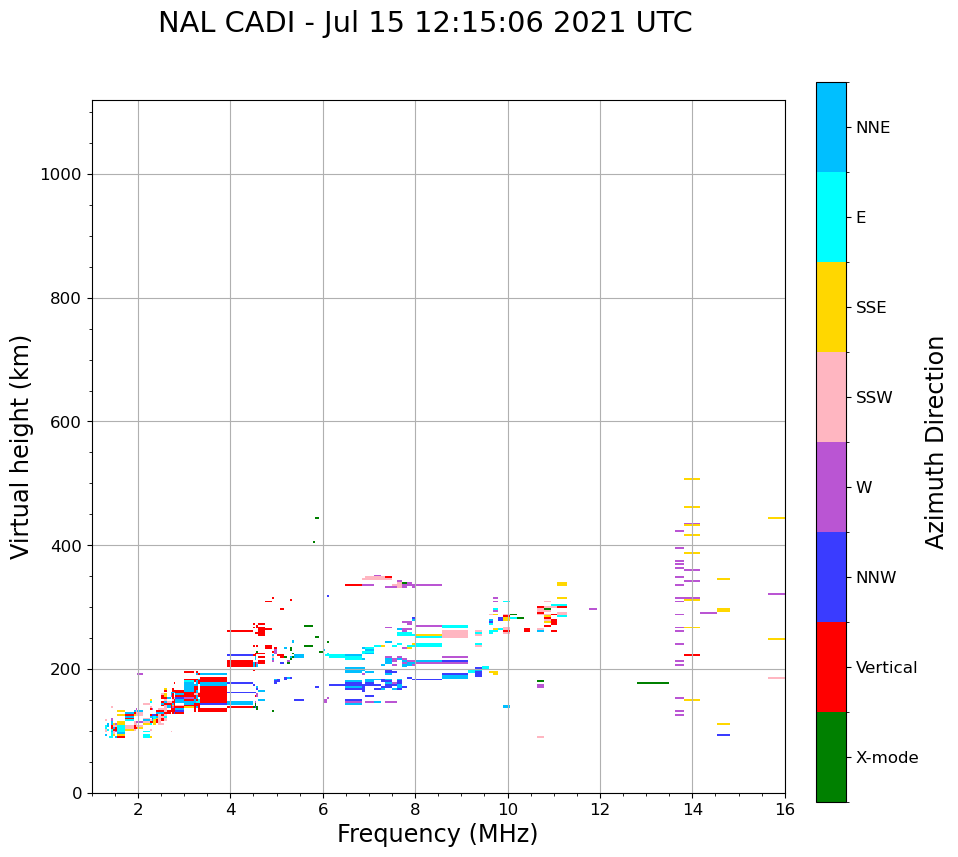 NAL CADI - Jul 15 12:15:06 2021 UTC

Virtual height (km)

1000
800
600
400
200
0

2
4
6
8
10
12
14
16

Frequency (MHz)

NNE
E
SSE
SSW
W
NNW
Vertical
X-mode

Azimuth Direction